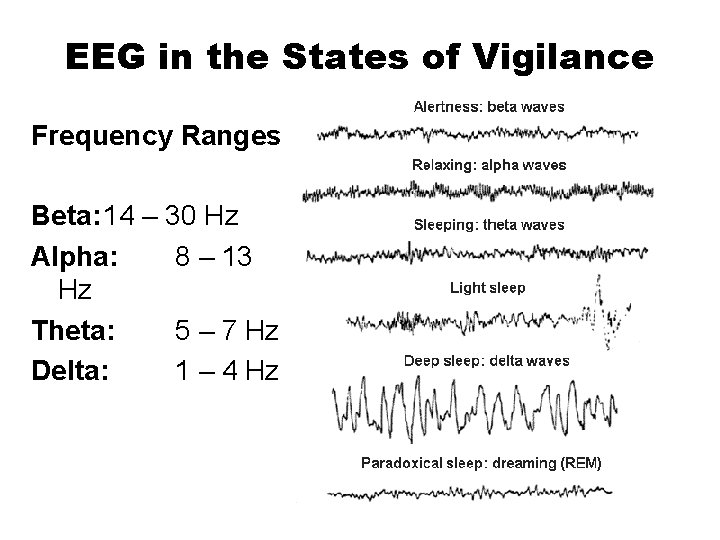 EEG in the States of Vigilance

Frequency Ranges

Beta:14 – 30 Hz
Alpha: 8 – 13 Hz
Theta: 5 – 7 Hz
Delta: 1 – 4 Hz

Alertness: beta waves

Relaxing: alpha waves

Sleeping: theta waves

Light sleep

Deep sleep: delta waves

Paradoxical sleep: dreaming (REM)